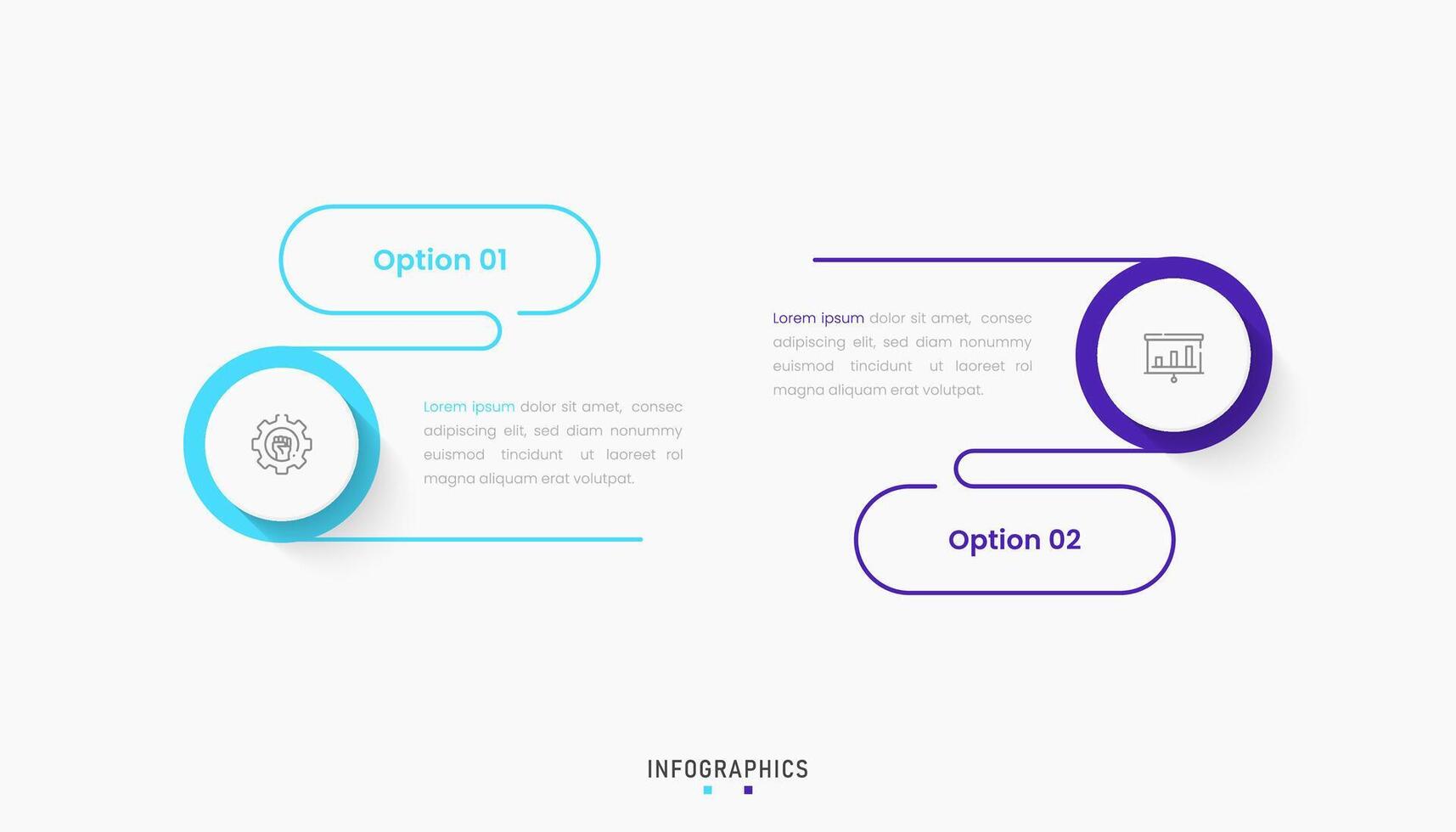 Option 01

Lorem ipsum dolor sit amet, consec adipiscing elit, sed diam nonummy euismod tincidunt ut laoreet rol magna aliquam erat volutpat.

Lorem ipsum dolor sit amet, consec adipiscing elit, sed diam nonummy euismod tincidunt ut laoreet rol magna aliquam erat volutpat.

Option 02

INFOGRAPHICS